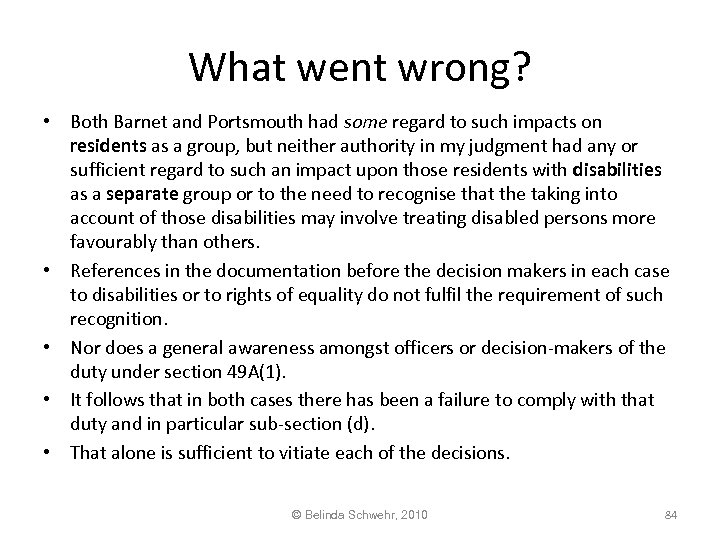 What went wrong?

• Both Barnet and Portsmouth had some regard to such impacts on residents as a group, but neither authority in my judgment had any or sufficient regard to such an impact upon those residents with disabilities as a separate group or to the need to recognise that the taking into account of those disabilities may involve treating disabled persons more favourably than others.

• References in the documentation before the decision makers in each case to disabilities or to rights of equality do not fulfil the requirement of such recognition.

• Nor does a general awareness amongst officers or decision-makers of the duty under section 49A(1).

• It follows that in both cases there has been a failure to comply with that duty and in particular sub-section (d).

• That alone is sufficient to vitiate each of the decisions.

© Belinda Schwehr, 2010

84